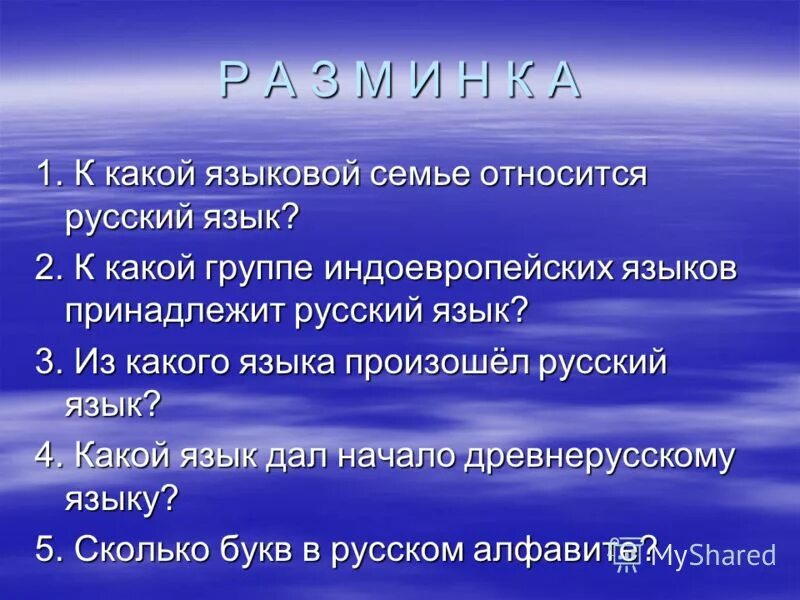 Р А З М И Н К А

1. К какой языковой семье относится русский язык?

2. К какой группе индоевропейских языков принадлежит русский язык?

3. Из какого языка произошёл русский язык?

4. Какой язык дал начало древнерусскому языку?

5. Сколько букв в русском алфавите?

MyShared